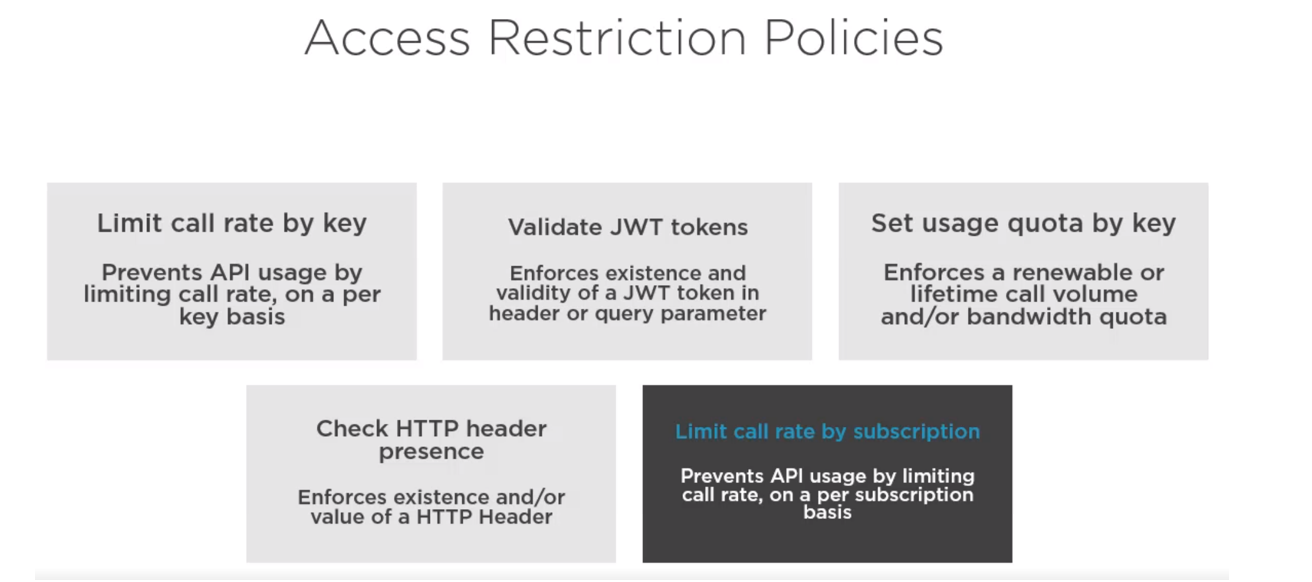 Access Restriction Policies

Limit call rate by key

Prevents API usage by limiting call rate, on a per key basis

Validate JWT tokens

Enforces existence and validity of a JWT token in header or query parameter

Set usage quota by key

Enforces a renewable or lifetime call volume and/or bandwidth quota

Check HTTP header presence

Enforces existence and/or value of a HTTP Header

Limit call rate by subscription

Prevents API usage by limiting call rate, on a per subscription basis